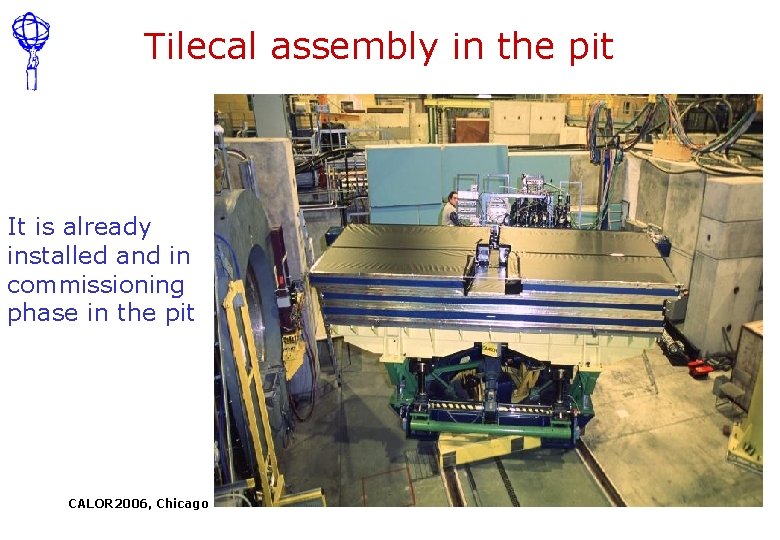 Tilecal assembly in the pit

It is already installed and in commissioning phase in the pit

CALOR2006, Chicago